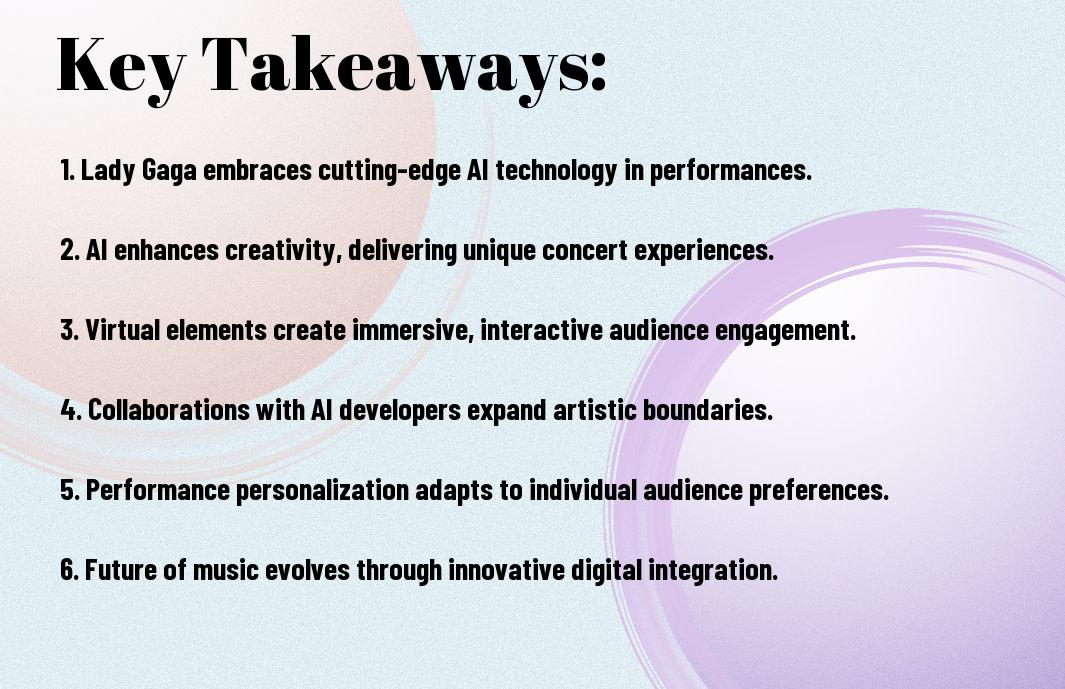 Key Takeaways:

1. Lady Gaga embraces cutting-edge AI technology in performances.

2. AI enhances creativity, delivering unique concert experiences.

3. Virtual elements create immersive, interactive audience engagement.

4. Collaborations with AI developers expand artistic boundaries.

5. Performance personalization adapts to individual audience preferences.

6. Future of music evolves through innovative digital integration.